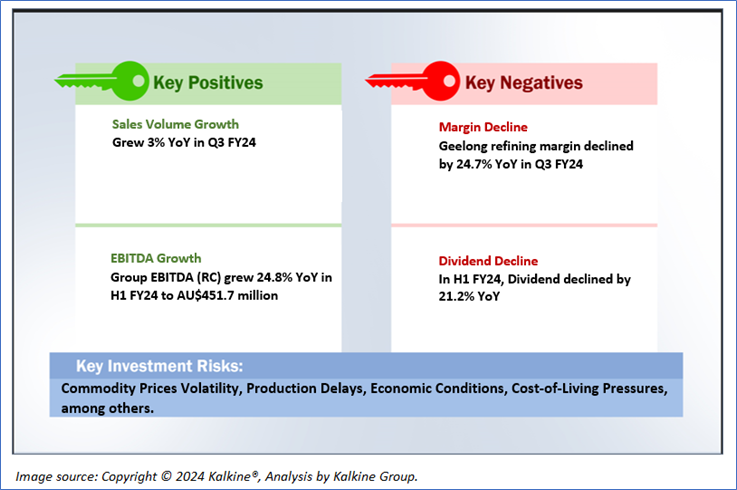 Key Positives

Sales Volume Growth
Grew 3% YoY in Q3 FY24

EBITDA Growth
Group EBITDA (RC) grew 24.8% YoY in H1 FY24 to AU$451.7 million

Key Negatives

Margin Decline
Geelong refining margin declined by 24.7% YoY in Q3 FY24

Dividend Decline
In H1 FY24, Dividend declined by 21.2% YoY

Key Investment Risks:
Commodity Prices Volatility, Production Delays, Economic Conditions, Cost-of-Living Pressures, among others.

Image source: Copyright © 2024 Kalkine®, Analysis by Kalkine Group.